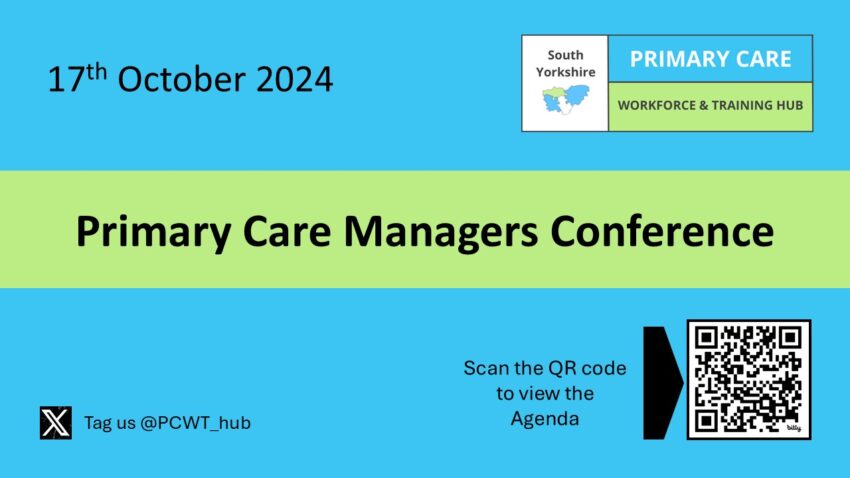 17$^{th}$ October 2024

South Yorkshire

PRIMARY CARE

WORKFORCE & TRAINING HUB

Primary Care Managers Conference

Scan the QR code to view the Agenda

bitly

Tag us @PCWT_hub